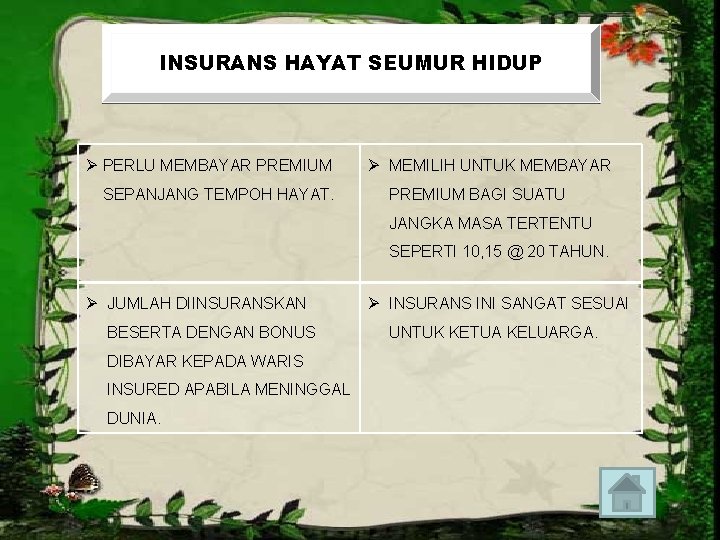 INSURANS HAYAT SEUMUR HIDUP

| | |
|---|---|
| ➢ PERLU MEMBAYAR PREMIUM SEPANJANG TEMPOH HAYAT. | ➢ MEMILIH UNTUK MEMBAYAR PREMIUM BAGI SUATU JANGKA MASA TERTENTU SEPERTI 10,15 @ 20 TAHUN. |
| ➢ JUMLAH DIINSURANSKAN BESERTA DENGAN BONUS DIBAYAR KEPADA WARIS INSURED APABILA MENINGGAL DUNIA. | ➢ INSURANS INI SANGAT SESUAI UNTUK KETUA KELUARGA. |